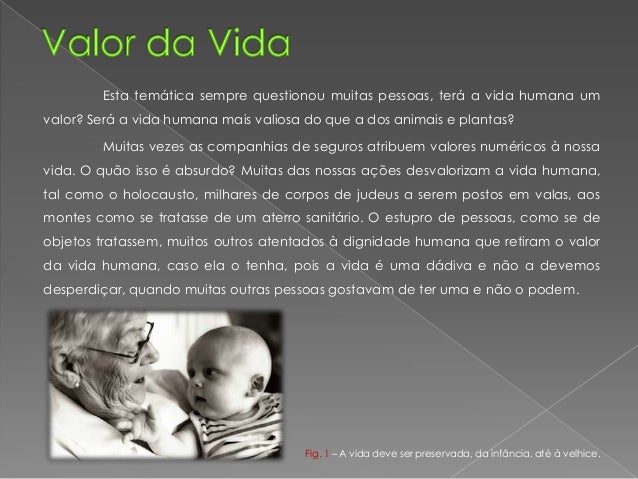 Valor da Vida

Esta temática sempre questionou muitas pessoas, terá a vida humana um valor? Será a vida humana mais valiosa do que a dos animais e plantas?

Muitas vezes as companhias de seguros atribuem valores numéricos à nossa vida. O quão isso é absurdo? Muitas das nossas ações desvalorizam a vida humana, tal como o holocausto, milhares de corpos de judeus a serem postos em valas, aos montes como se tratasse de um aterro sanitário. O estupro de pessoas, como se de objetos tratassem, muitos outros atentados à dignidade humana que retiram o valor da vida humana, caso ela o tenha, pois a vida é uma dádiva e não a devemos desperdiçar, quando muitas outras pessoas gostavam de ter uma e não o podem.

Fig. 1 – A vida deve ser preservada, da infância, até à velhice.